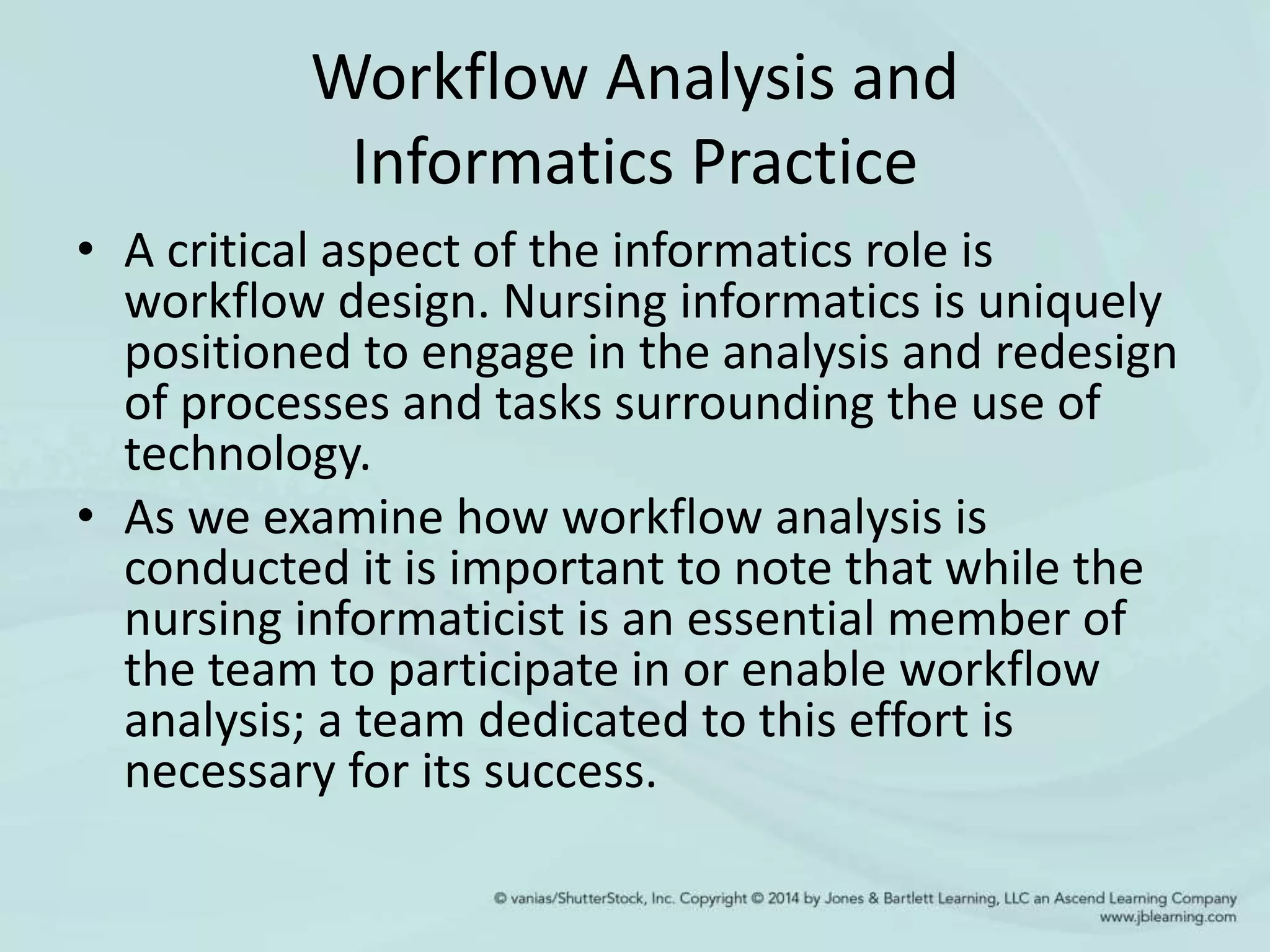 Workflow Analysis and Informatics Practice

• A critical aspect of the informatics role is workflow design. Nursing informatics is uniquely positioned to engage in the analysis and redesign of processes and tasks surrounding the use of technology.

• As we examine how workflow analysis is conducted it is important to note that while the nursing informaticist is an essential member of the team to participate in or enable workflow analysis; a team dedicated to this effort is necessary for its success.

© vanias/ShutterStock, Inc. Copyright © 2014 by Jones & Bartlett Learning, LLC an Ascend Learning Company
www.jblearning.com